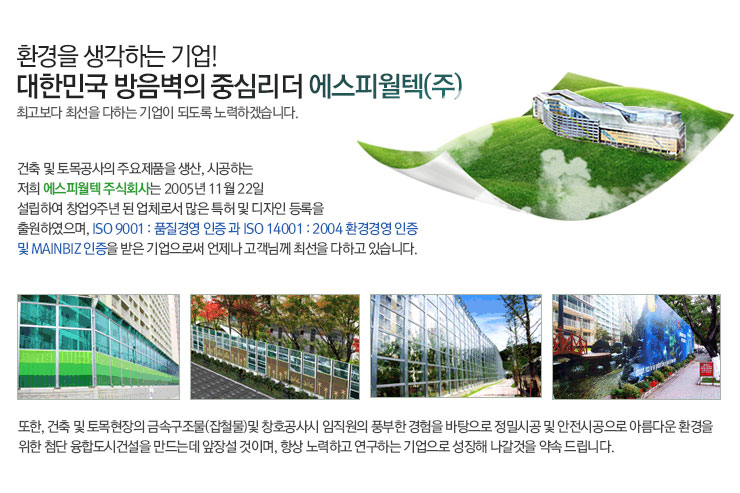 환경을 생각하는 기업!
대한민국 방음벽의 중심리더 에스피월텍(주)
최고보다 최선을 다하는 기업이 되도록 노력하겠습니다.

건축 및 토목공사의 주요제품을 생산, 시공하는 저희 에스피월텍 주식회사는 2005년 11월 22일 설립하여 창업9주년 된 업체로서 많은 특허 및 디자인 등록을 출원하였으며, ISO 9001 : 품질경영 인증 과 ISO 14001 : 2004 환경경영 인증 및 MAINBIZ 인증을 받은 기업으로써 언제나 고객님께 최선을 다하고 있습니다.

또한, 건축 및 토목현장의 금속구조물(잡철물)및 창호공사시 임직원의 풍부한 경험을 바탕으로 정밀시공 및 안전시공으로 아름다운 환경을 위한 첨단 융합도시건설을 만드는데 앞장설 것이며, 항상 노력하고 연구하는 기업으로 성장해 나갈것을 약속 드립니다.